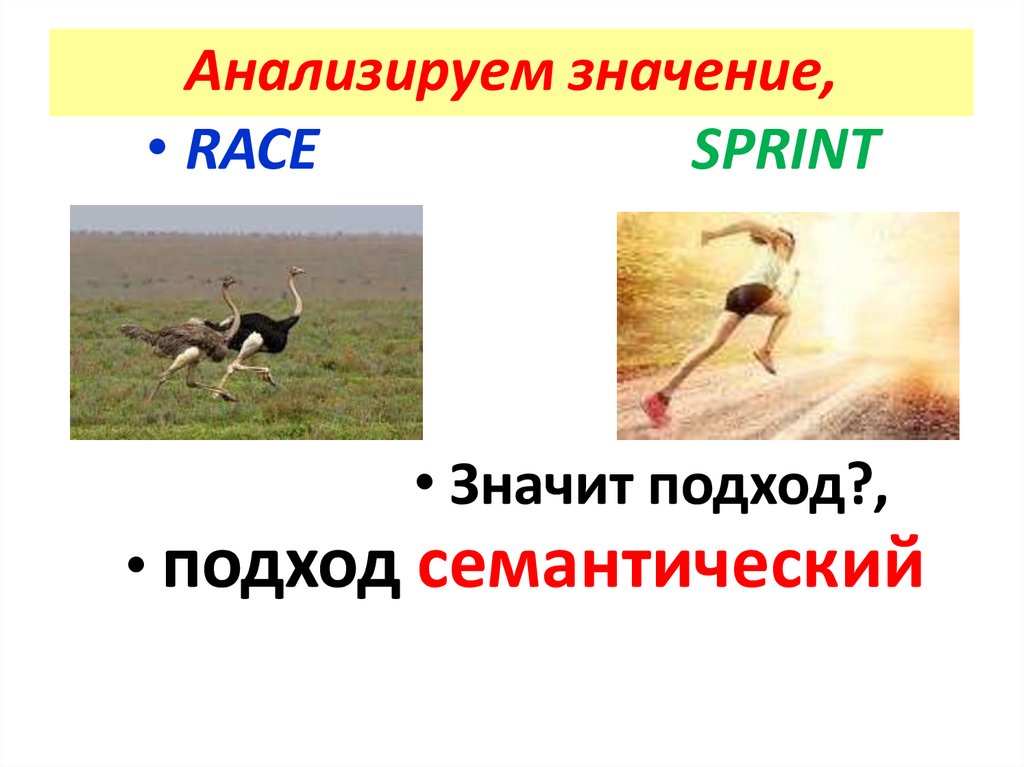 Анализируем значение,

• RACE SPRINT

• Значит подход?,

• подход семантический